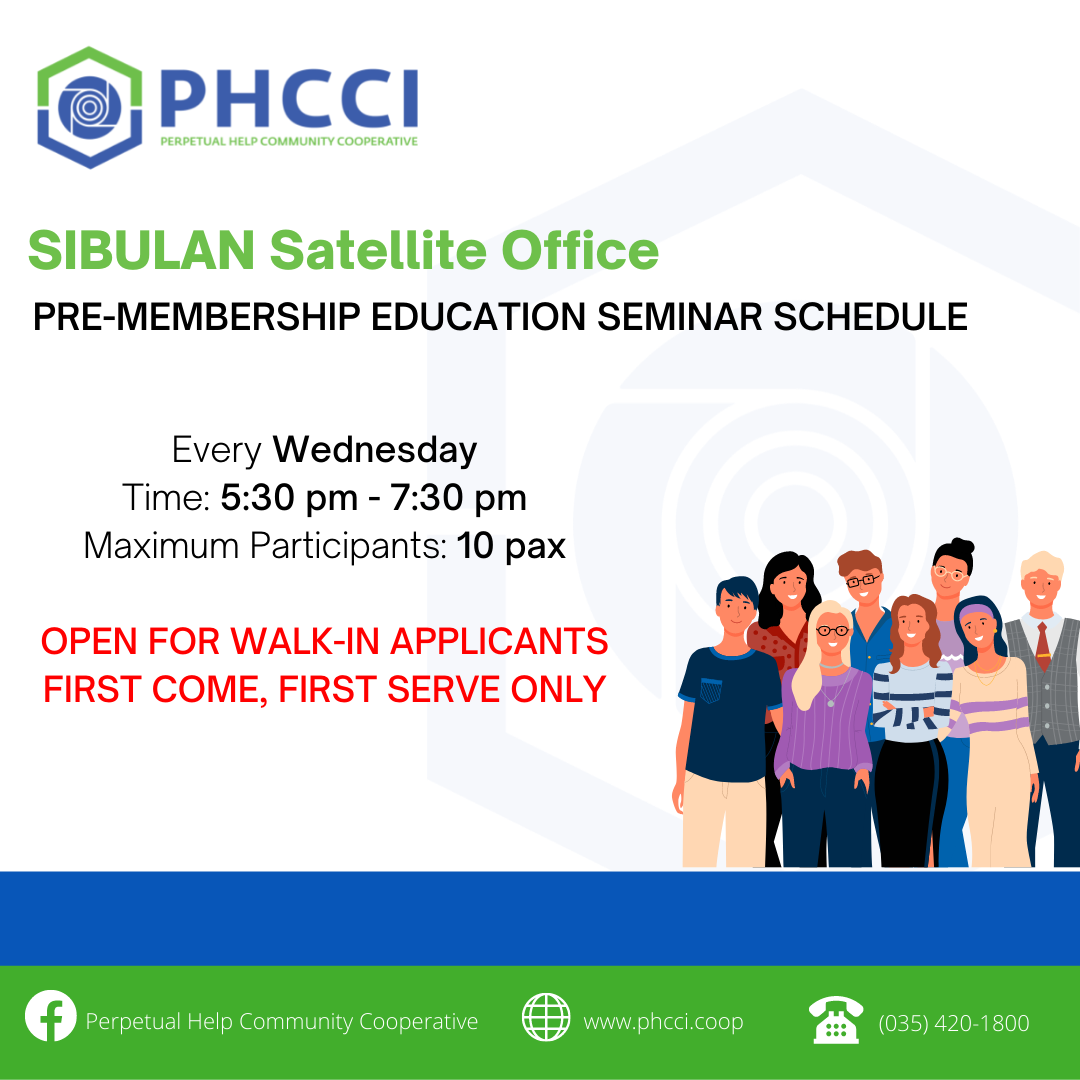 PHCCI
PERPETUAL HELP COMMUNITY COOPERATIVE

SIBULAN Satellite Office

PRE-MEMBERSHIP EDUCATION SEMINAR SCHEDULE

Every Wednesday
Time: 5:30 pm - 7:30 pm
Maximum Participants: 10 pax

OPEN FOR WALK-IN APPLICANTS
FIRST COME, FIRST SERVE ONLY

Perpetual Help Community Cooperative
www.phcci.coop
(035) 420-1800